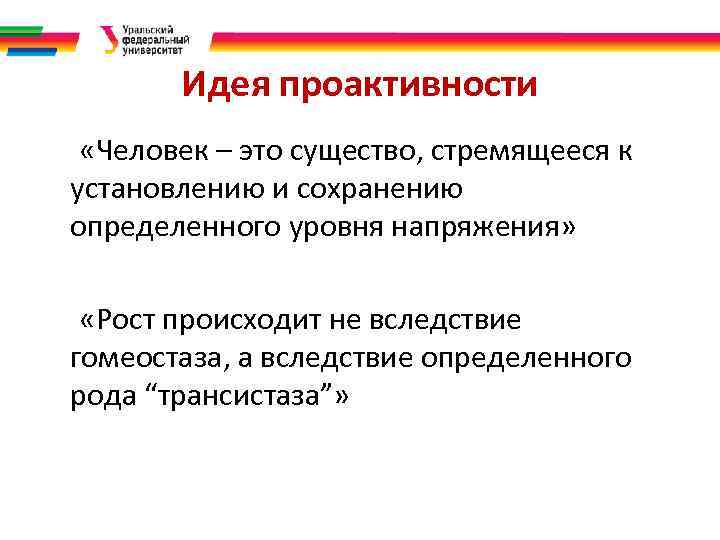 Уральский федеральный университет

Идея проактивности

«Человек – это существо, стремящееся к установлению и сохранению определенного уровня напряжения»

«Рост происходит не вследствие гомеостаза, а вследствие определенного рода “трансистаза”»